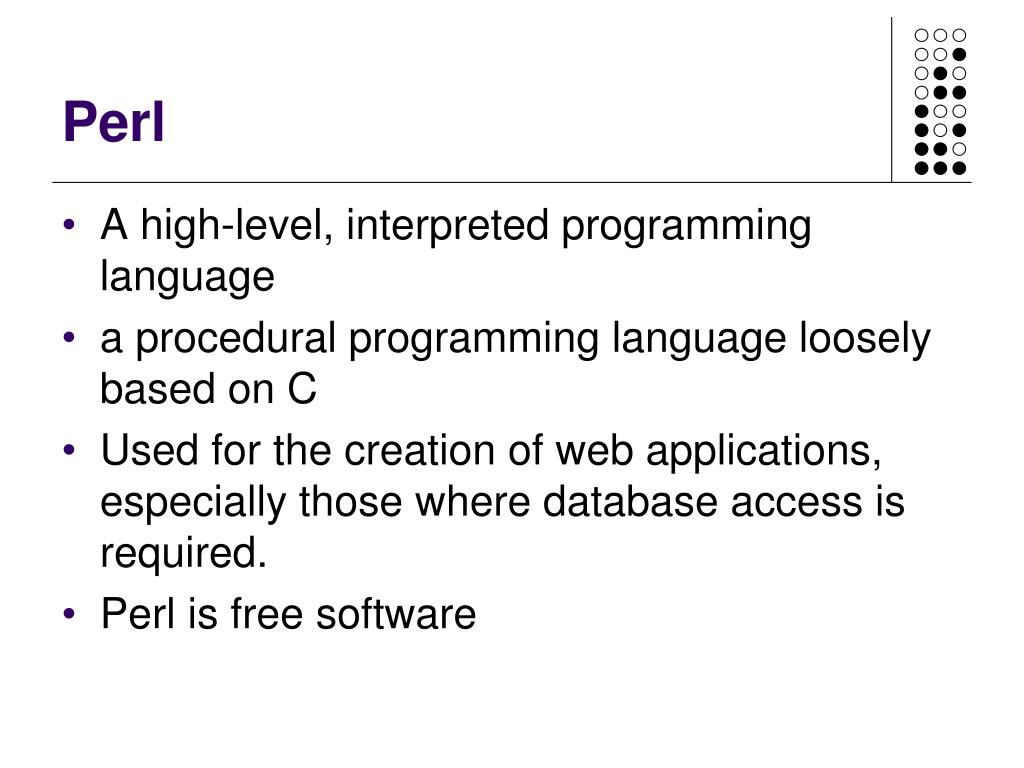 Perl

• A high-level, interpreted programming language
• a procedural programming language loosely based on C
• Used for the creation of web applications, especially those where database access is required.
• Perl is free software